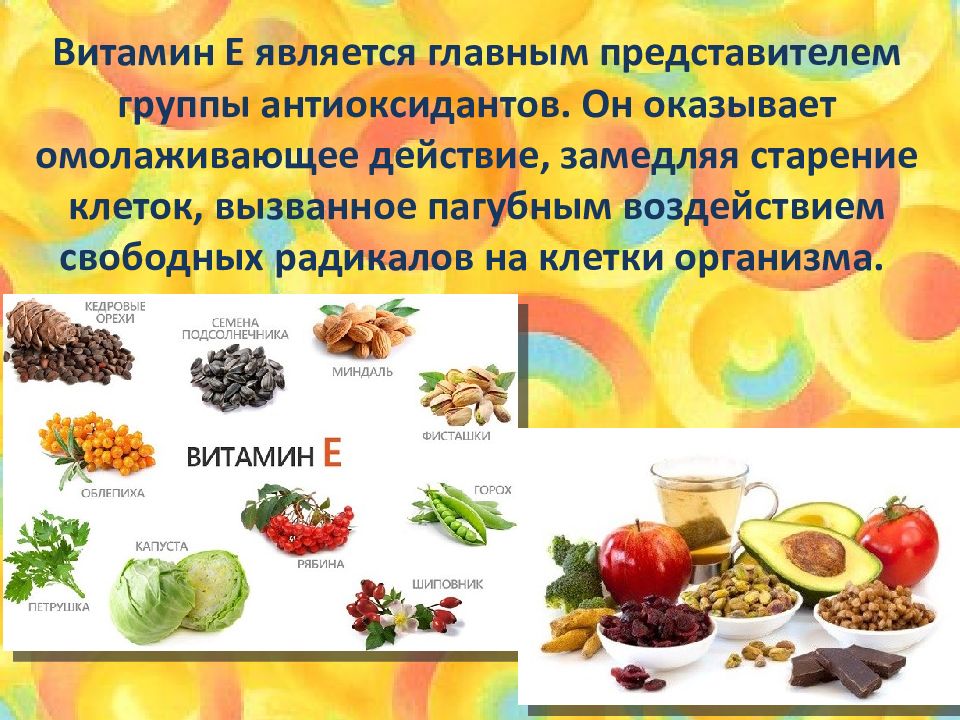 Витамин Е является главным представителем группы антиоксидантов. Он оказывает омолаживающее действие, замедляя старение клеток, вызванное пагубным воздействием свободных радикалов на клетки организма.

КЕДРОВЫЕ ОРЕХИ

СЕМЕНА ПОДСОЛНЕЧНИКА

МИНДАЛЬ

ФИСТАШКИ

ОБЛЕПИХА

ВИТАМИН Е

ГОРОХ

ПЕТРУШКА

КАПУСТА

РЯБИНА

ШИПОВНИК